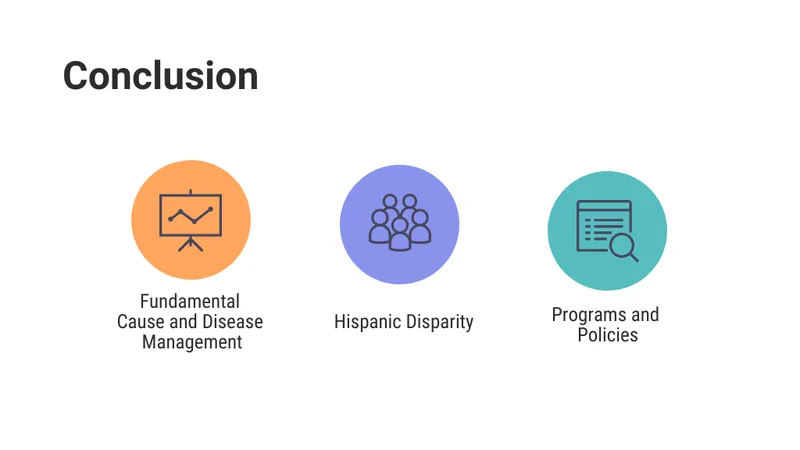 Conclusion

Fundamental Cause and Disease Management

Hispanic Disparity

Programs and Policies